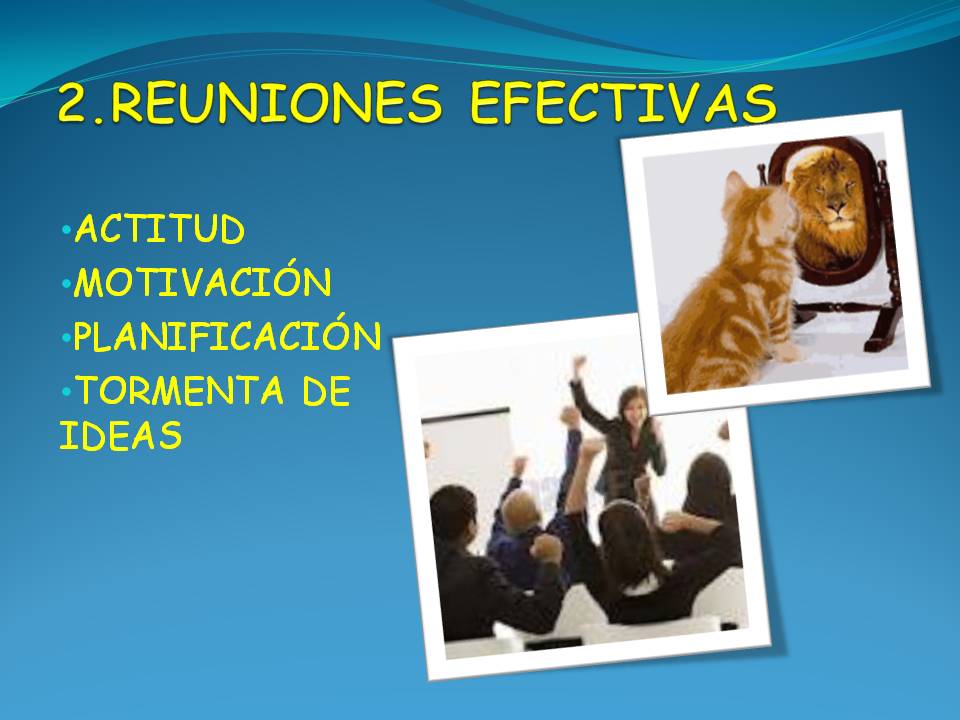 2.REUNIONES EFECTIVAS

•ACTITUD
•MOTIVACIÓN
•PLANIFICACIÓN
•TORMENTA DE IDEAS